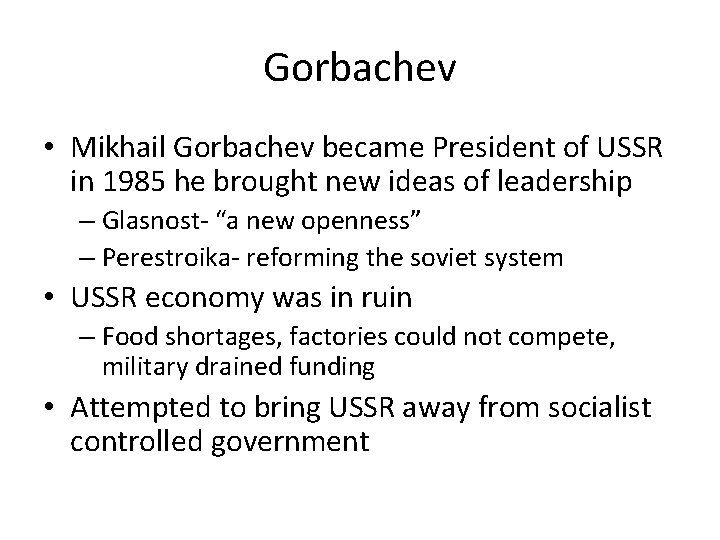 Gorbachev

• Mikhail Gorbachev became President of USSR in 1985 he brought new ideas of leadership
– Glasnost- “a new openness”
– Perestroika- reforming the soviet system
• USSR economy was in ruin
– Food shortages, factories could not compete, military drained funding
• Attempted to bring USSR away from socialist controlled government